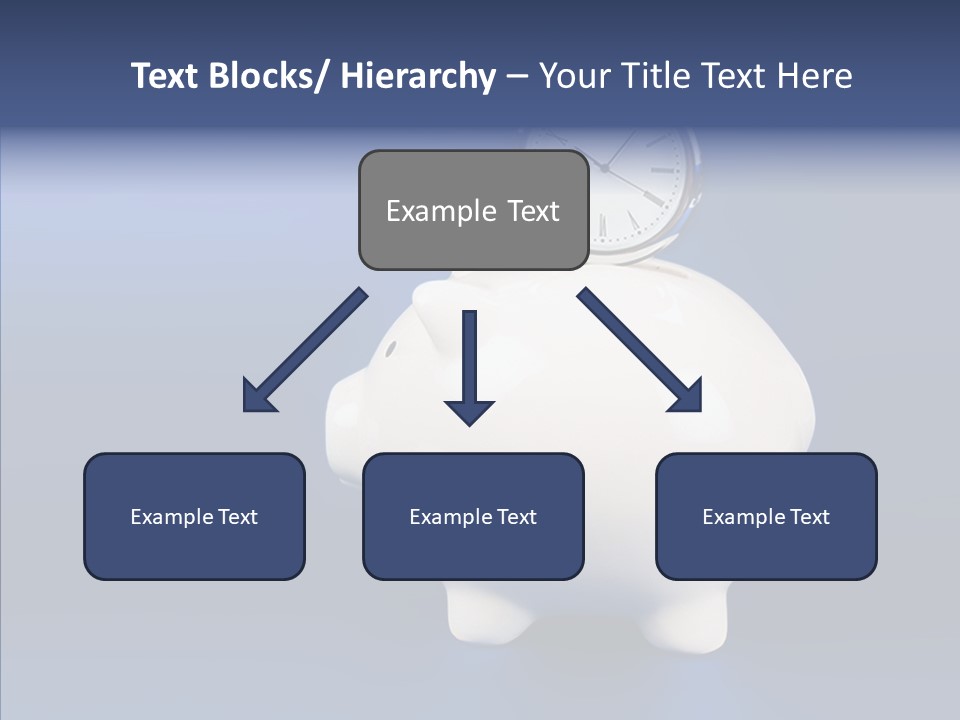 Text Blocks/ Hierarchy – Your Title Text Here

Example Text

Example Text

Example Text

Example Text